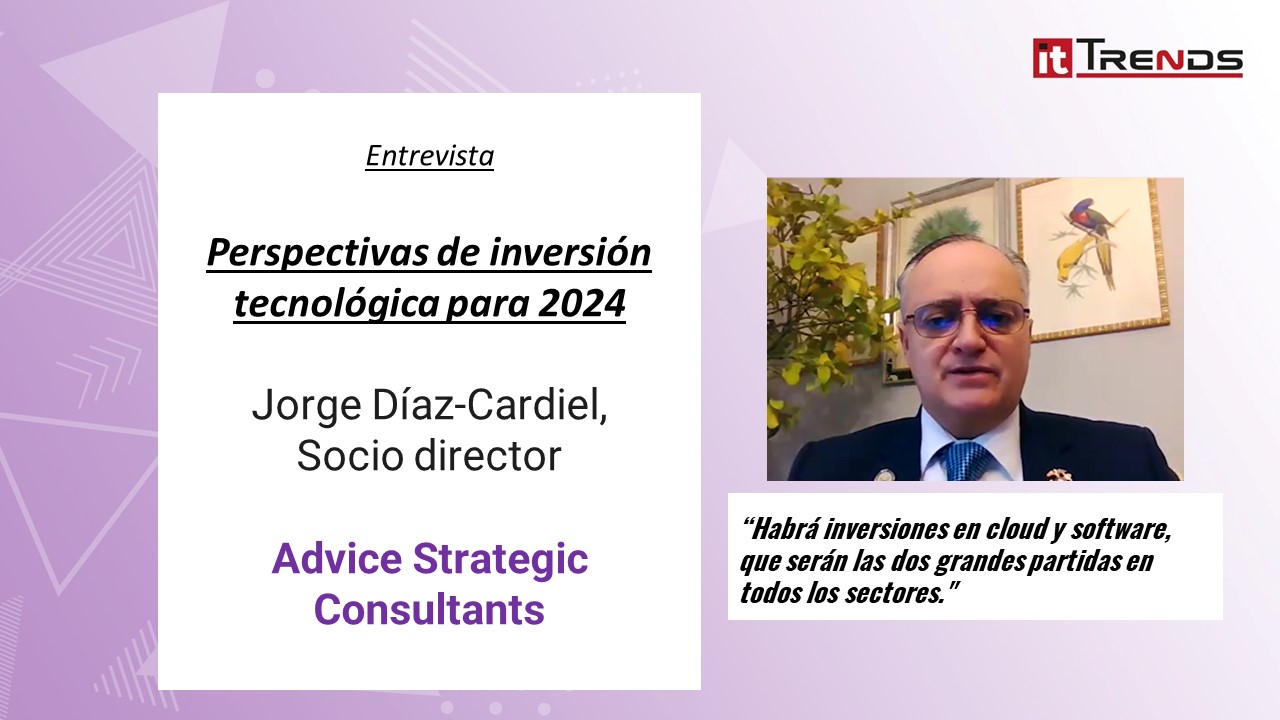 it TRENDS

Entrevista

Perspectivas de inversión tecnológica para 2024

Jorge Díaz-Cardiel, Socio director

Advice Strategic Consultants

"Habrá inversiones en cloud y software, que serán las dos grandes partidas en todos los sectores."